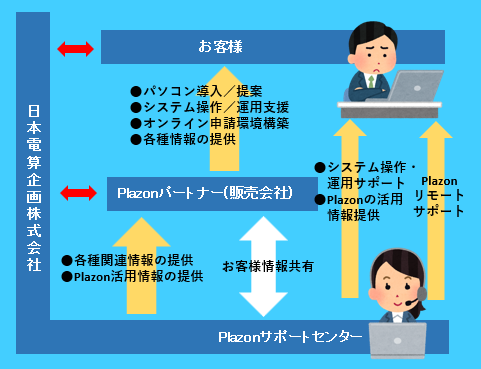 日本電算企画株式会社

お客様

●パソコン導入／提案
●システム操作／運用支援
●オンライン申請環境構築
●各種情報の提供

Plazonパートナー(販売会社)

●システム操作・運用サポート
●Plazonの活用情報提供

Plazon
リモート
サポート

●各種関連情報の提供
●Plazon活用情報の提供

お客様情報共有

Plazonサポートセンター